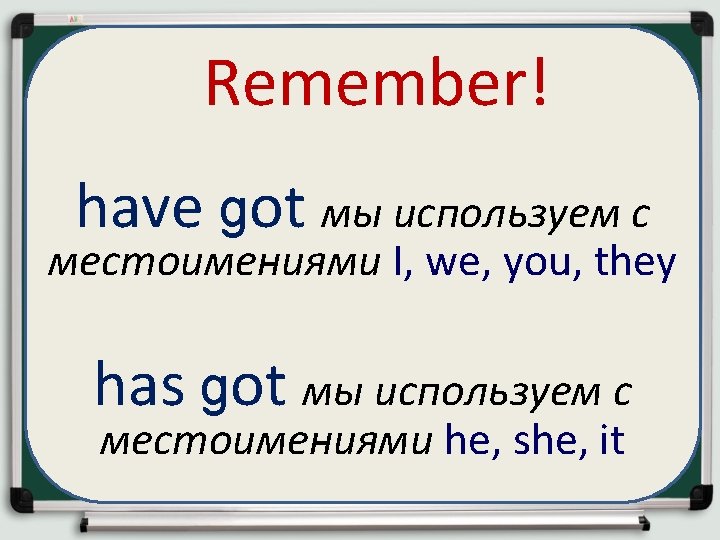 Remember!

have got мы используем с местоимениями I, we, you, they

has got мы используем с местоимениями he, she, it